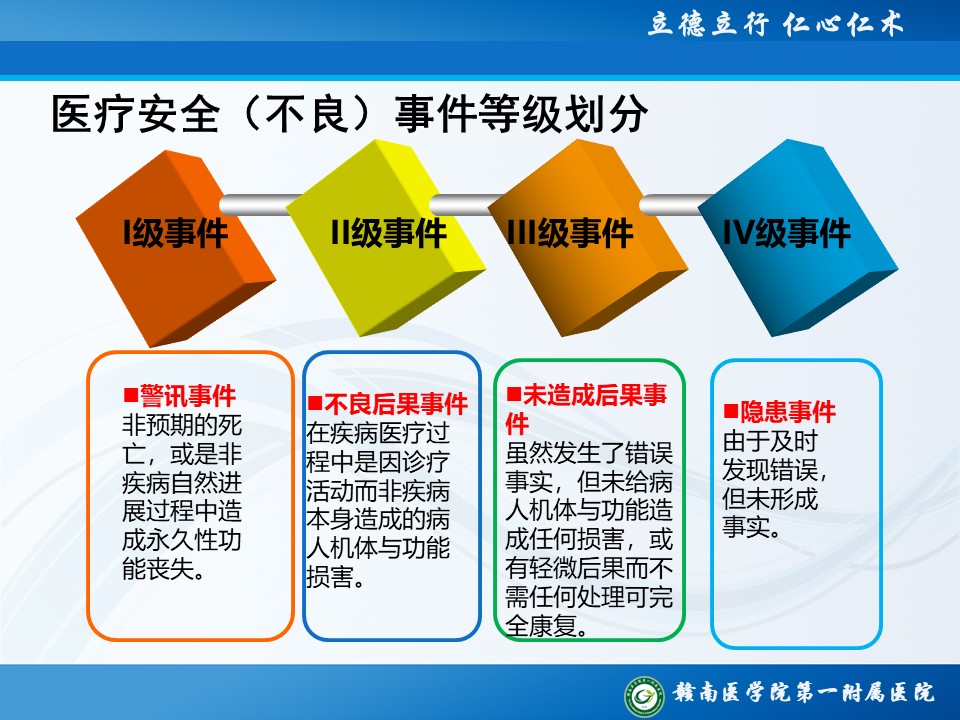 立德立行 仁心仁术

医疗安全（不良）事件等级划分

I级事件

II级事件

III级事件

IV级事件

■警讯事件
非预期的死亡，或是非疾病自然进展过程中造成永久性功能丧失。

■不良后果事件
在疾病医疗过程中是因诊疗活动而非疾病本身造成的病人机体与功能损害。

■未造成后果事件
虽然发生了错误事实，但未给病人机体与功能造成任何损害，或有轻微后果而不需任何处理可完全康复。

■隐患事件
由于及时发现错误，但未形成事实。

赣南医学院第一附属医院